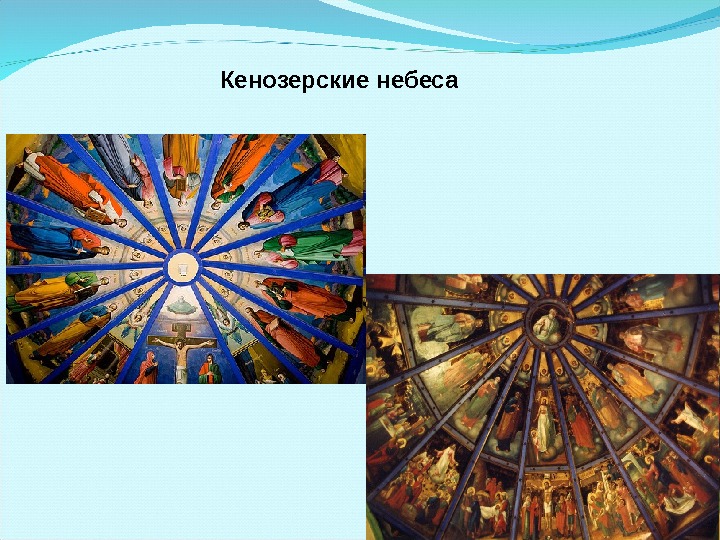 Кенозерские небеса